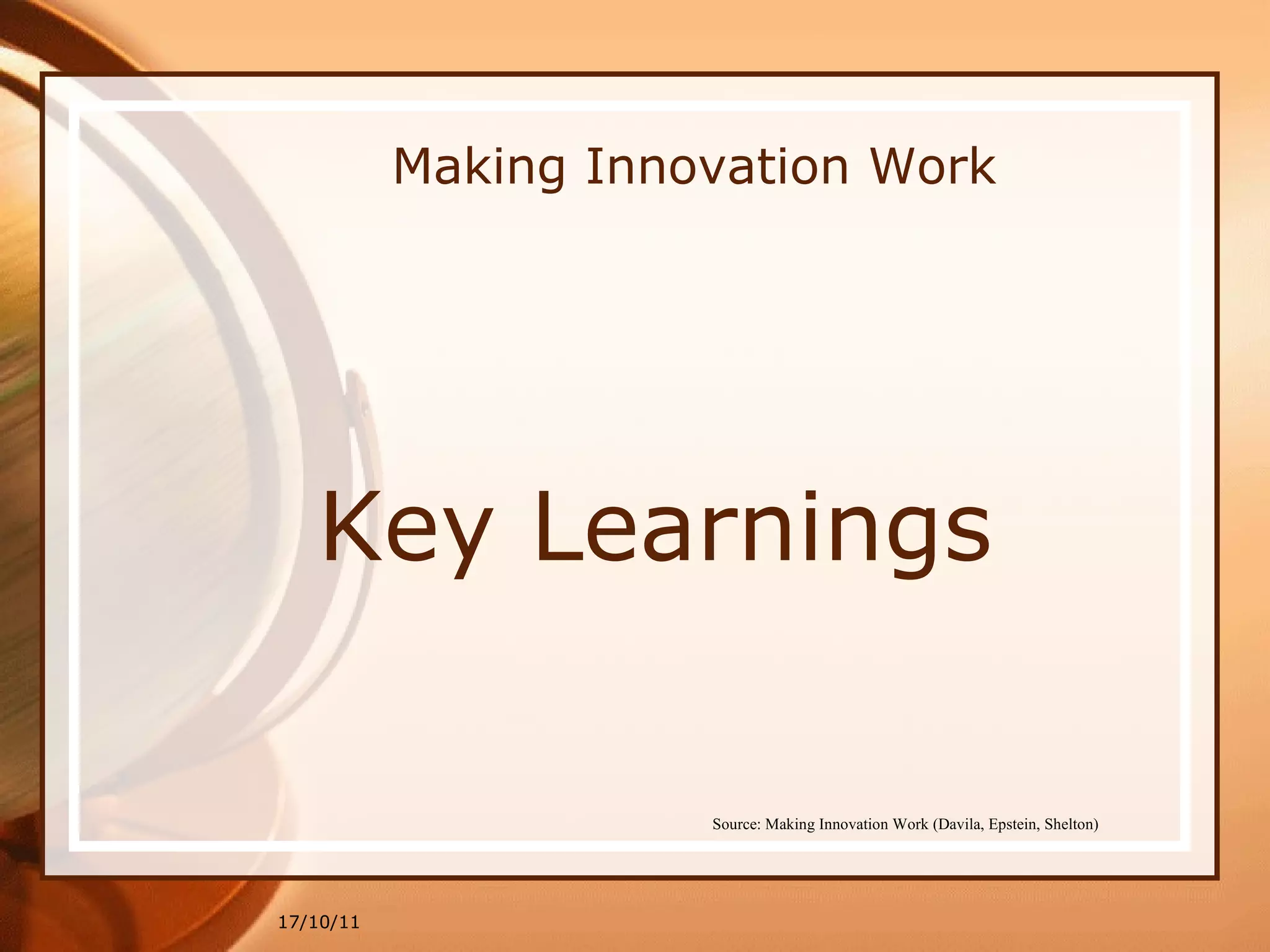 Making Innovation Work

Key Learnings

Source: Making Innovation Work (Davila, Epstein, Shelton)

17/10/11